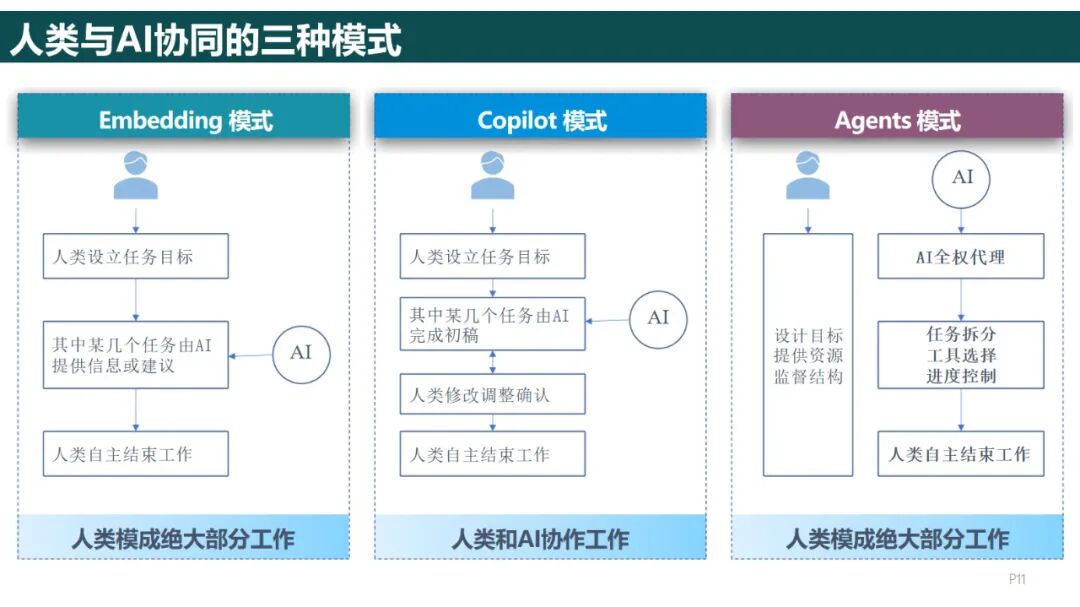 人类与AI协同的三种模式

Embedding 模式

人类设立任务目标

其中某几个任务由AI提供信息或建议

AI

人类自主结束工作

人类模成绝大部分工作

Copilot 模式

人类设立任务目标

其中某几个任务由AI完成初稿

AI

人类修改调整确认

人类自主结束工作

人类和AI协作工作

Agents 模式

AI

设计目标
提供资源
监督结构

AI全权代理

任务拆分
工具选择
进度控制

人类自主结束工作

人类模成绝大部分工作

P11